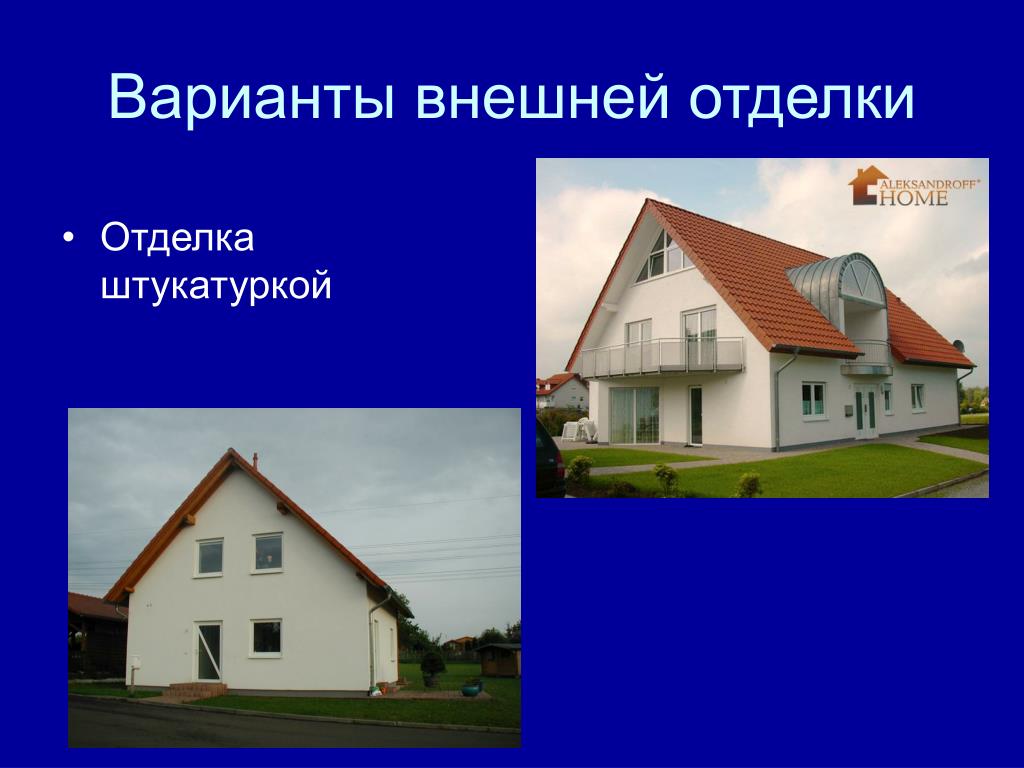 Варианты внешней отделки

• Отделка штукатуркой

ALEKSANDROFF® HOME